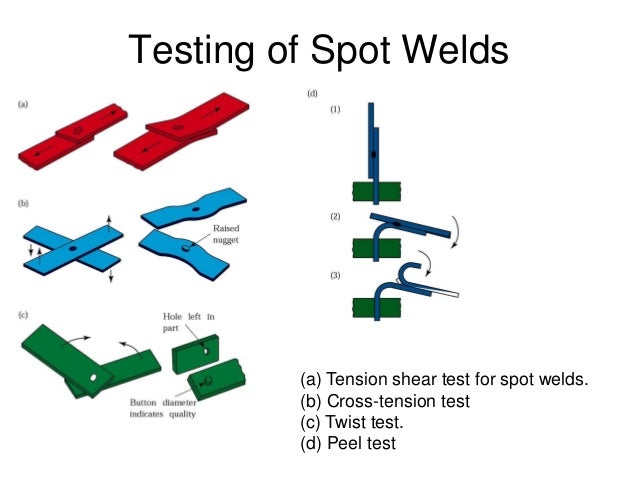 Testing of Spot Welds

(a)

(b)

Raised nugget

(c)

Hole left in part

Button diameter indicates quality

(d)

(1)

(2)

(3)

(a) Tension shear test for spot welds.
(b) Cross-tension test
(c) Twist test.
(d) Peel test